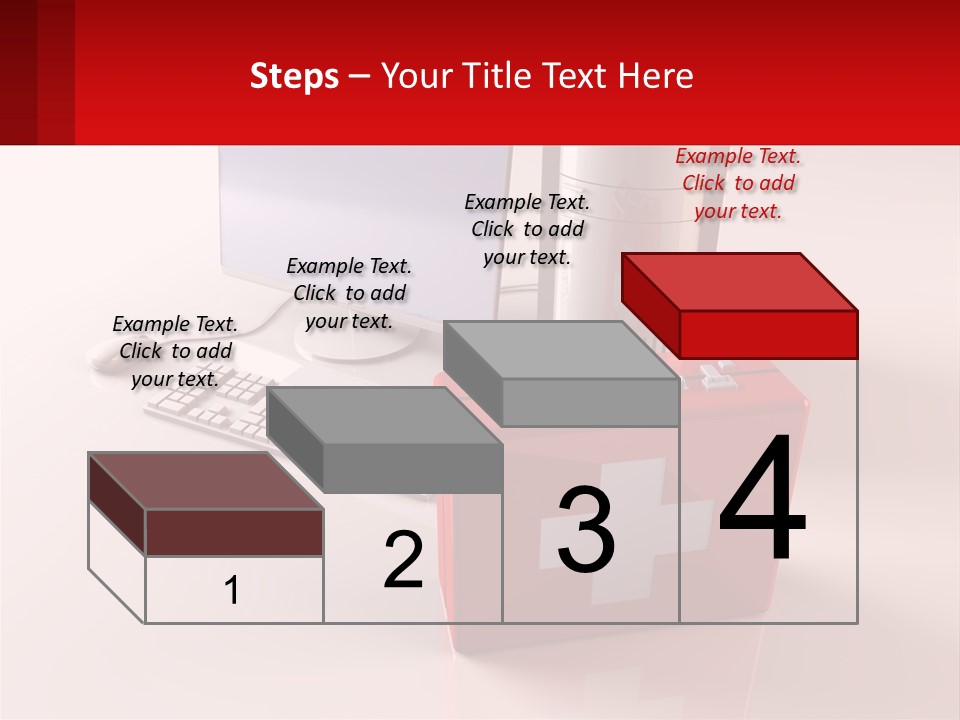 Steps – Your Title Text Here

Example Text. Click to add your text.

Example Text. Click to add your text.

Example Text. Click to add your text.

Example Text. Click to add your text.

1

2

3

4